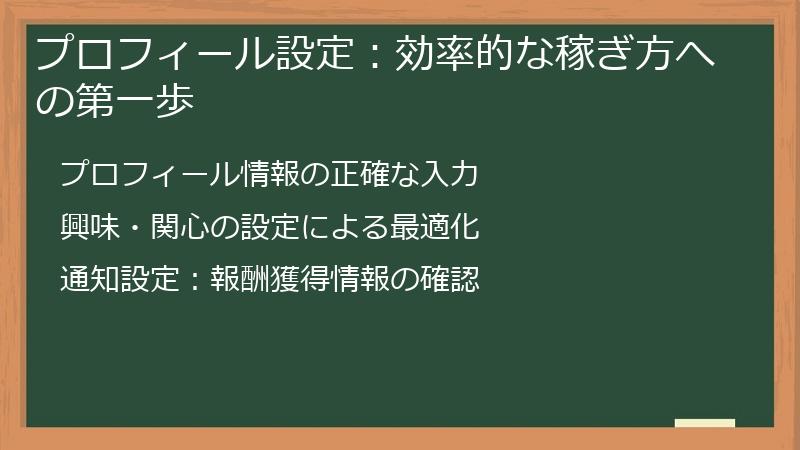 プロフィール設定：効率的な稼ぎ方への第一歩

プロフィール情報の正確な入力

興味・関心の設定による最適化

通知設定：報酬獲得情報の確認